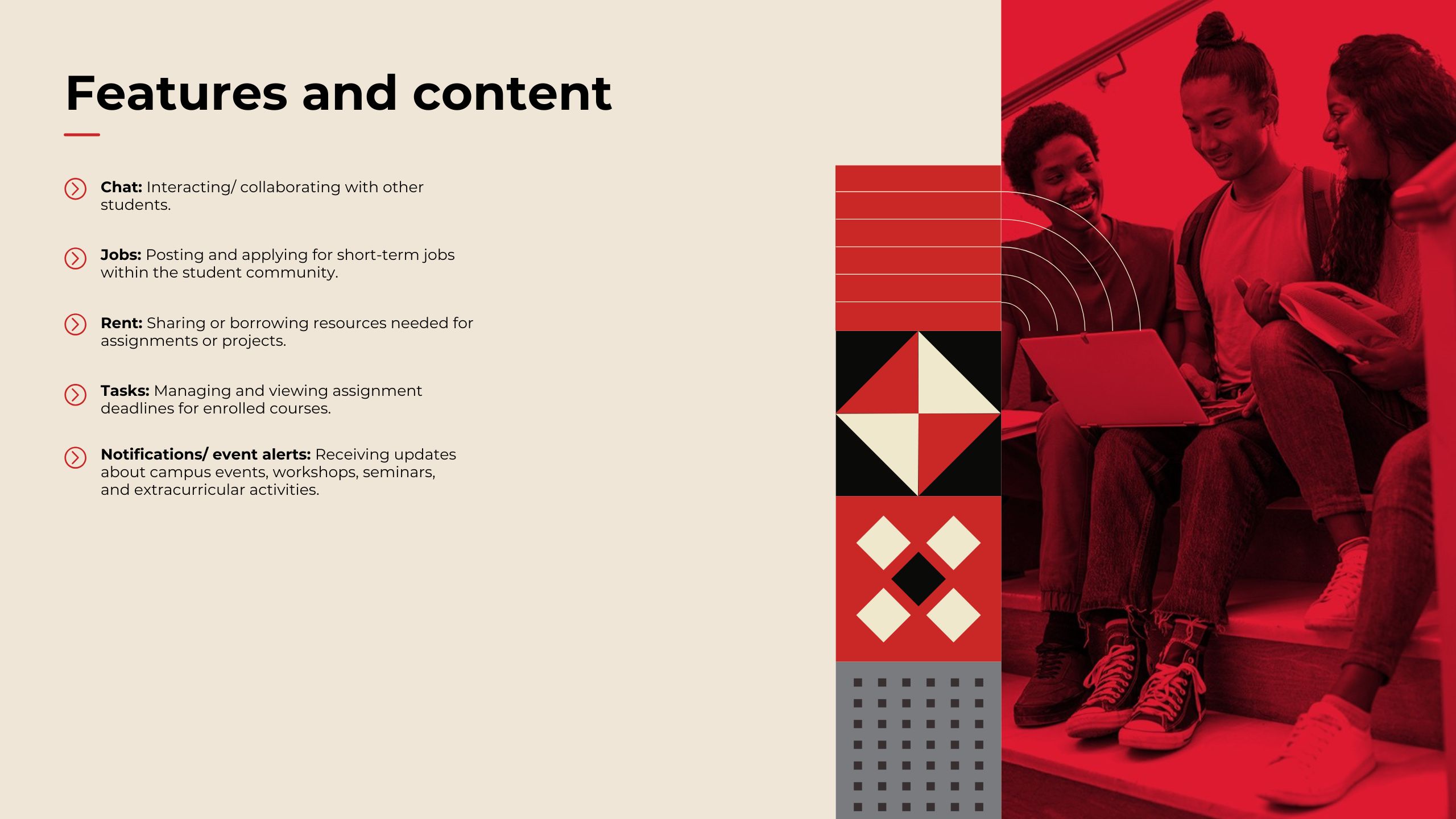 Features and content

Chat: Interacting/ collaborating with other students.

Jobs: Posting and applying for short-term jobs within the student community.

Rent: Sharing or borrowing resources needed for assignments or projects.

Tasks: Managing and viewing assignment deadlines for enrolled courses.

Notifications/ event alerts: Receiving updates about campus events, workshops, seminars, and extracurricular activities.